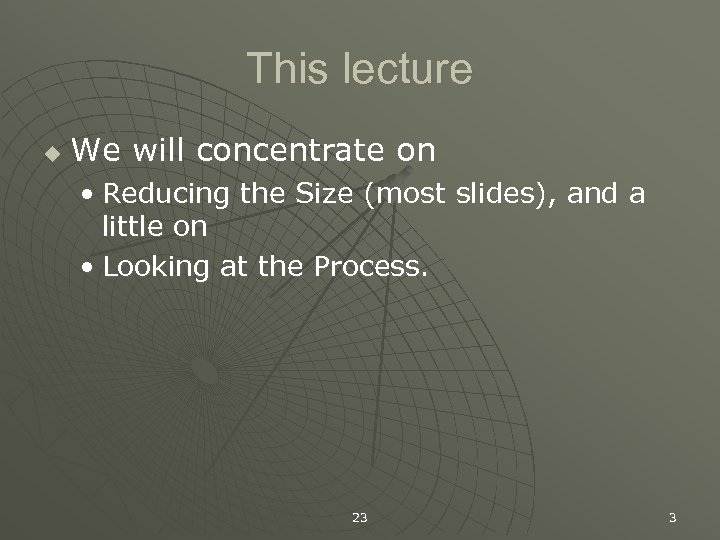 This lecture

We will concentrate on

• Reducing the Size (most slides), and a little on

• Looking at the Process.

23

3